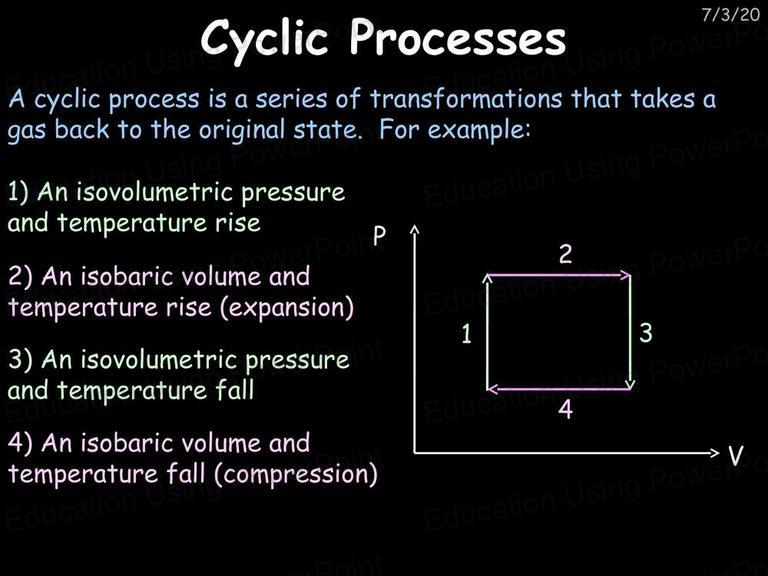 7/3/20

Cyclic Processes

A cyclic process is a series of transformations that takes a gas back to the original state. For example:

1) An isovolumetric pressure and temperature rise

2) An isobaric volume and temperature rise (expansion)

3) An isovolumetric pressure and temperature fall

4) An isobaric volume and temperature fall (compression)

P
2
1
3
4
V

Education Using PowerPoint